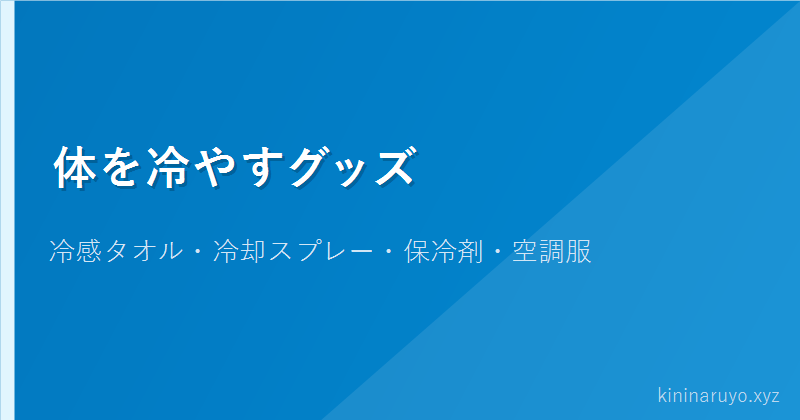 体を冷やすグッズ

冷感タオル・冷却スプレー・保冷剤・空調服

kininaruyo.xyz